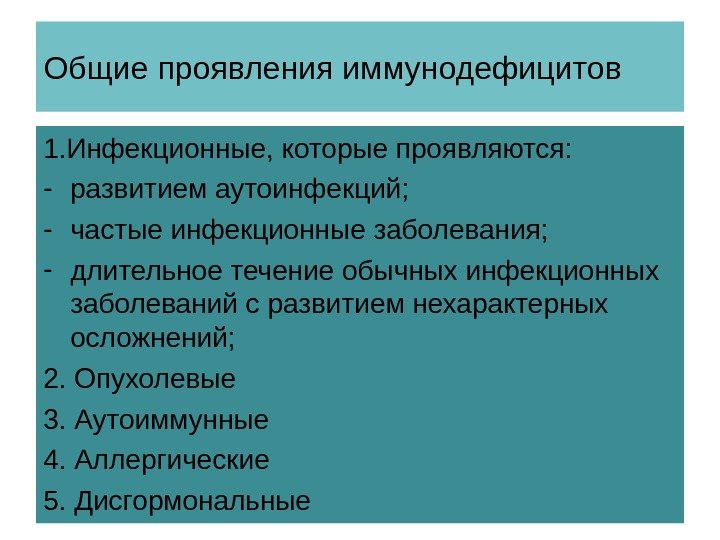 Общие проявления иммунодефицитов

1.Инфекционные, которые проявляются:
- развитием аутоинфекций;
- частые инфекционные заболевания;
- длительное течение обычных инфекционных заболеваний с развитием нехарактерных осложнений;
2. Опухолевые
3. Аутоиммунные
4. Аллергические
5. Дисгормональные